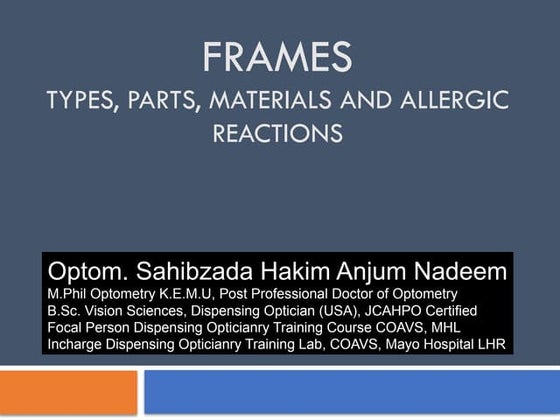 FRAMES
TYPES, PARTS, MATERIALS AND ALLERGIC REACTIONS

Optom. Sahibzada Hakim Anjum Nadeem
M.Phil Optometry K.E.M.U, Post Professional Doctor of Optometry
B.Sc. Vision Sciences, Dispensing Optician (USA), JCAHPO Certified
Focal Person Dispensing Opticianry Training Course COAVS, MHL
Incharge Dispensing Opticianry Training Lab, COAVS, Mayo Hospital LHR